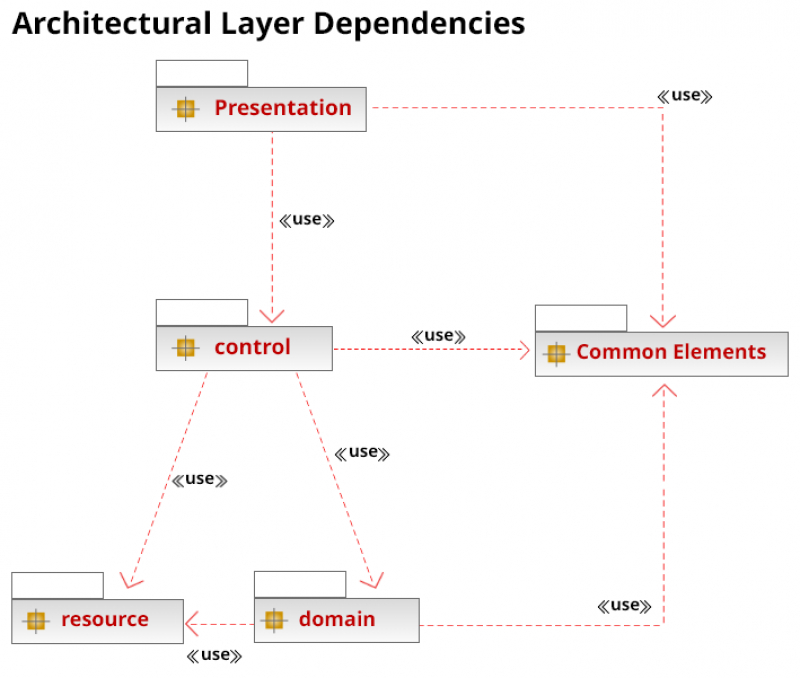 Architectural Layer Dependencies

Presentation

«use»

«use»

control

«use»

Common Elements

«use»

«use»

resource

domain

«use»

«use»